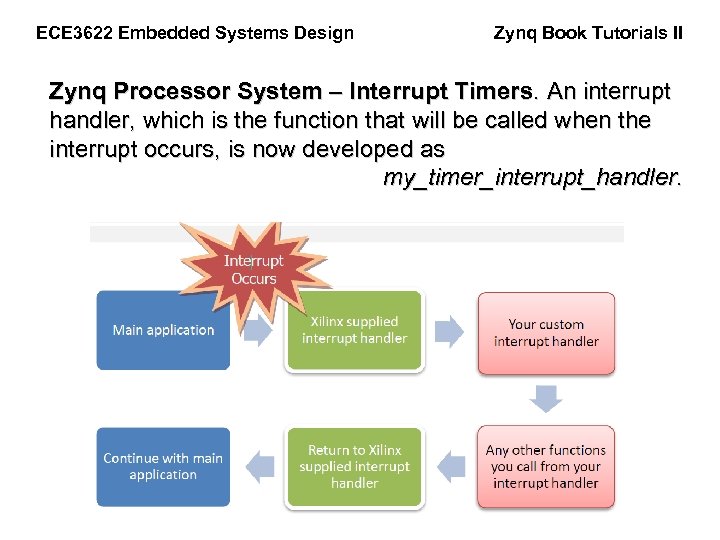 ECE3622 Embedded Systems Design

Zynq Book Tutorials II

Zynq Processor System – Interrupt Timers. An interrupt handler, which is the function that will be called when the interrupt occurs, is now developed as my_timer_interrupt_handler.

Interrupt Occurs

Main application

Xilinx supplied interrupt handler

Your custom interrupt handler

Any other functions you call from your interrupt handler

Return to Xilinx supplied interrupt handler

Continue with main application